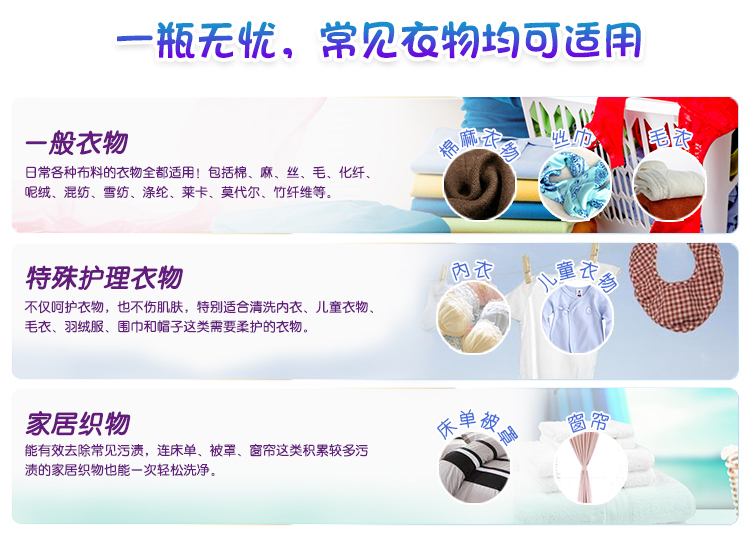 一瓶无忧，常见衣物均可适用

一般衣物

日常各种布料的衣物全都适用！包括棉、麻、丝、毛、化纤、呢绒、混纺、雪纺、涤纶、莱卡、莫代尔、竹纤维等。

棉麻衣物 丝巾 毛衣

特殊护理衣物

不仅呵护衣物，也不伤肌肤，特别适合清洗内衣、儿童衣物、毛衣、羽绒服、围巾和帽子这类需要柔护的衣物。

内衣 儿童衣物

家居织物

能有效去除常见污渍，连床单、被罩、窗帘这类积累较多污渍的家居织物也能一次轻松洗净。

床单被罩 窗帘